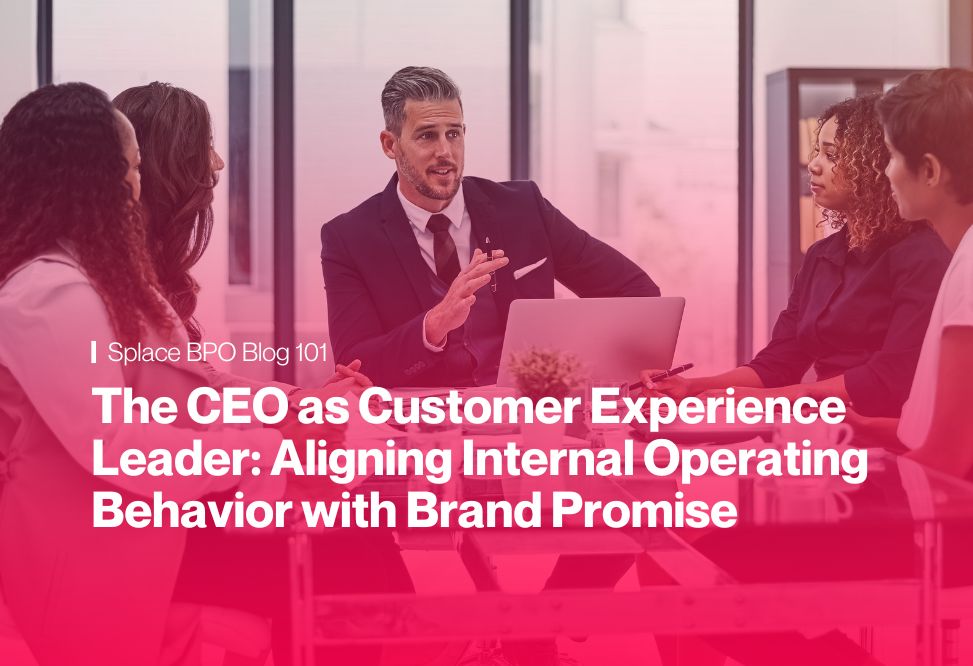 Splace BPO Blog 101

The CEO as Customer Experience Leader: Aligning Internal Operating Behavior with Brand Promise